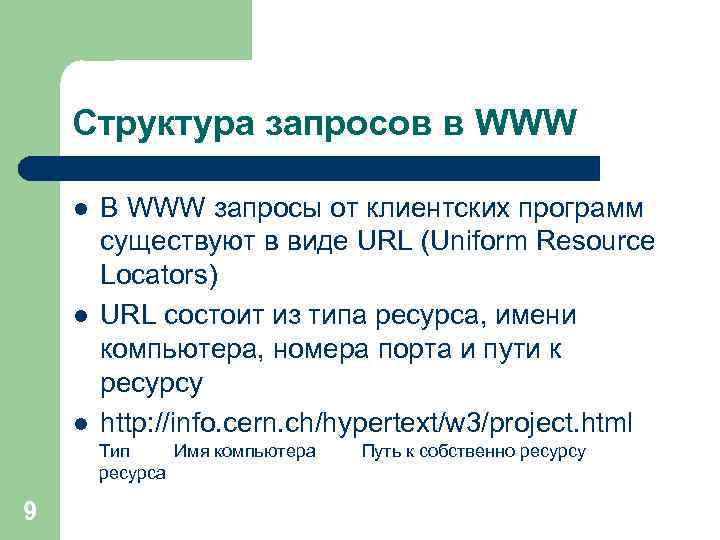 Структура запросов в WWW

- В WWW запросы от клиентских программ существуют в виде URL (Uniform Resource Locators)
- URL состоит из типа ресурса, имени компьютера, номера порта и пути к ресурсу
- http://info.cern.ch/hypertext/w3/project.html

Тип ресурса

Имя компьютера

Путь к собственно ресурсу

9